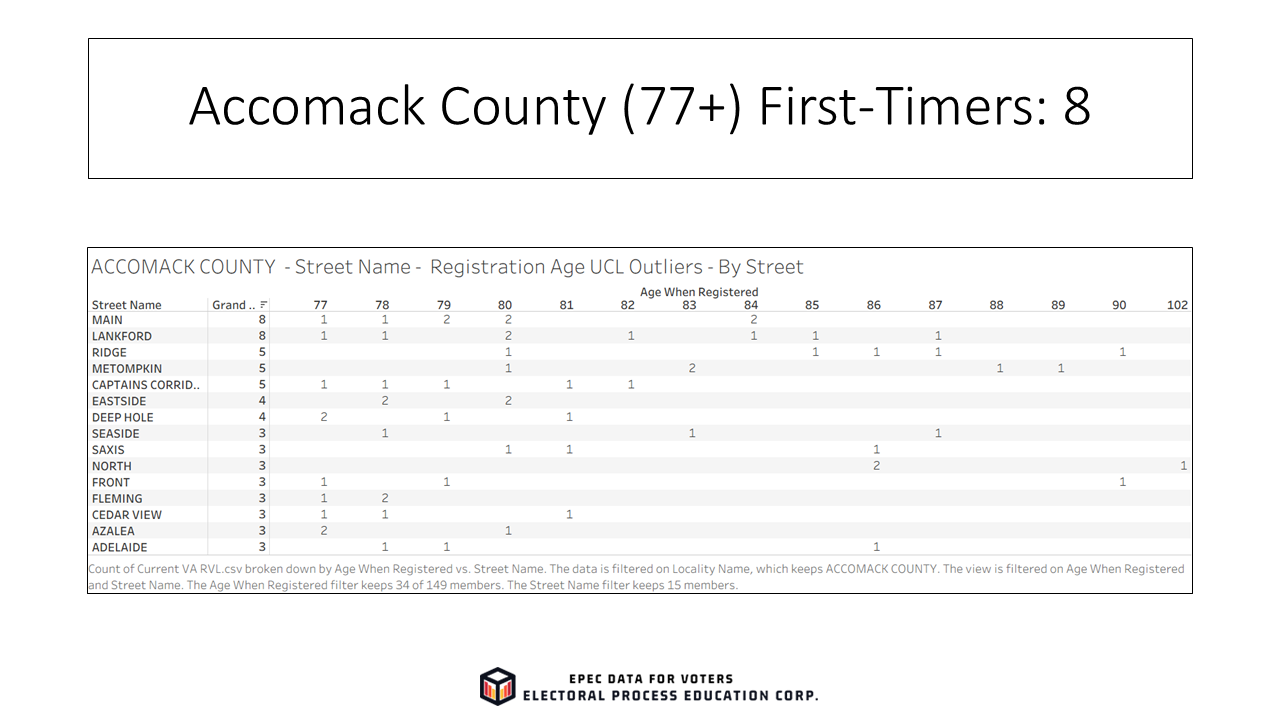 Accomack County (77+) First-Timers: 8

ACCOMACK COUNTY - Street Name - Registration Age UCL Outliers - By Street

Age When Registered

| Street Name | Grand .. | 77 | 78 | 79 | 80 | 81 | 82 | 83 | 84 | 85 | 86 | 87 | 88 | 89 | 90 | 102 |
|---|---|---|---|---|---|---|---|---|---|---|---|---|---|---|---|---|
| MAIN | 8 | 1 | 1 | 2 | 2 | | | | 2 | | | | | | | |
| LANKFORD | 8 | 1 | 1 | | 2 | | 1 | | 1 | 1 | | 1 | | | | |
| RIDGE | 5 | | | | 1 | | | | | 1 | 1 | 1 | | | 1 | |
| METOMPKIN | 5 | | | | 1 | | | 2 | | | | | 1 | 1 | | |
| CAPTAINS CORRID.. | 5 | 1 | 1 | 1 | | 1 | 1 | | | | | | | | | |
| EASTSIDE | 4 | | 2 | | 2 | | | | | | | | | | | |
| DEEP HOLE | 4 | 2 | | 1 | | 1 | | | | | | | | | | |
| SEASIDE | 3 | | 1 | | | | | 1 | | | | 1 | | | | |
| SAXIS | 3 | | | | 1 | 1 | | | | | 1 | | | | | |
| NORTH | 3 | | | | | | | | | | 2 | | | | | 1 |
| FRONT | 3 | 1 | | 1 | | | | | | | | | | | 1 | |
| FLEMING | 3 | 1 | 2 | | | | | | | | | | | | | |
| CEDAR VIEW | 3 | 1 | 1 | | | 1 | | | | | | | | | | |
| AZALEA | 3 | 2 | | | 1 | | | | | | | | | | | |
| ADELAIDE | 3 | | 1 | 1 | | | | | | | 1 | | | | | |

Count of Current VA RVL.csv broken down by Age When Registered vs. Street Name. The data is filtered on Locality Name, which keeps ACCOMACK COUNTY. The view is filtered on Age When Registered and Street Name. The Age When Registered filter keeps 34 of 149 members. The Street Name filter keeps 15 members.

EPEC DATA FOR VOTERS
ELECTORAL PROCESS EDUCATION CORP.